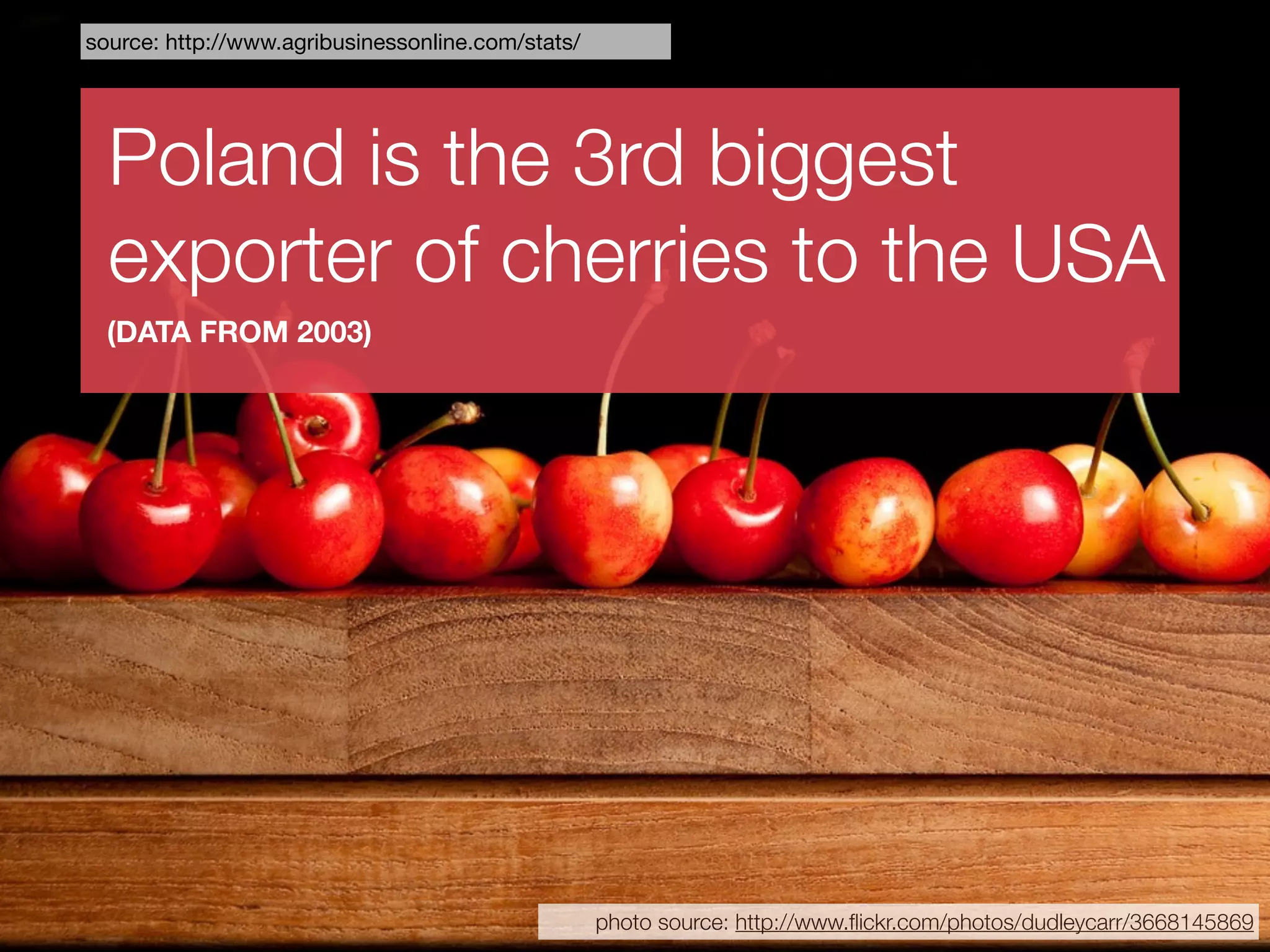 source: http://www.agribusinessonline.com/stats/

Poland is the 3rd biggest exporter of cherries to the USA

(DATA FROM 2003)

photo source: http://www.flickr.com/photos/dudleycarr/3668145869